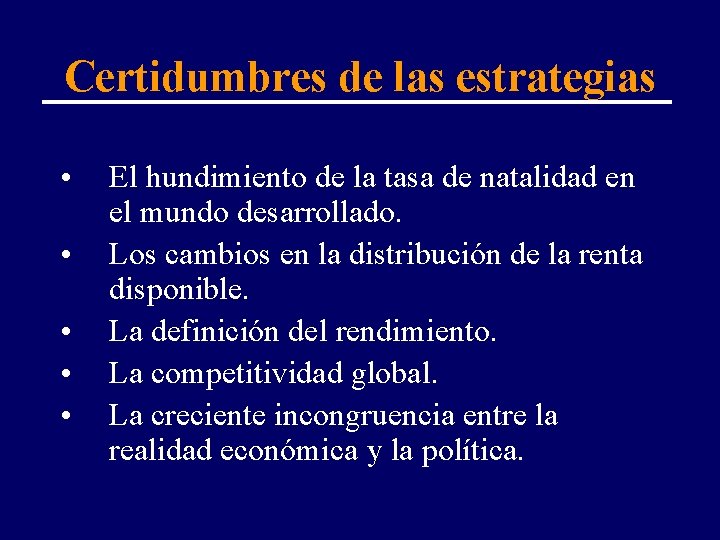 Certidumbres de las estrategias

• El hundimiento de la tasa de natalidad en el mundo desarrollado.
• Los cambios en la distribución de la renta disponible.
• La definición del rendimiento.
• La competitividad global.
• La creciente incongruencia entre la realidad económica y la política.